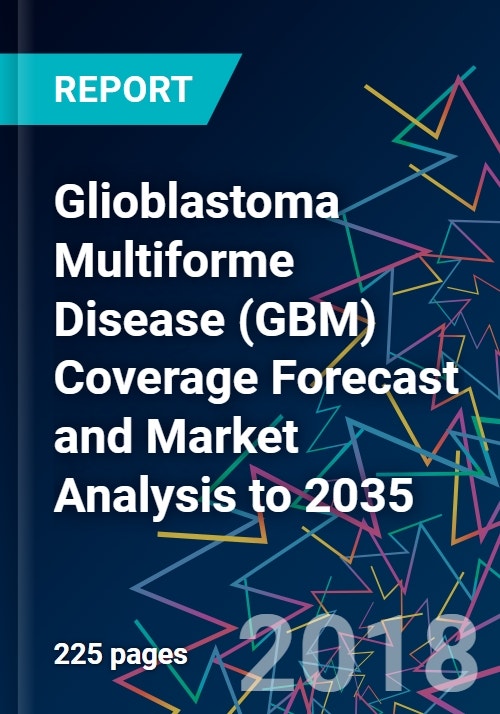 REPORT

Glioblastoma Multiforme Disease (GBM) Coverage Forecast and Market Analysis to 2035

225 pages

2018